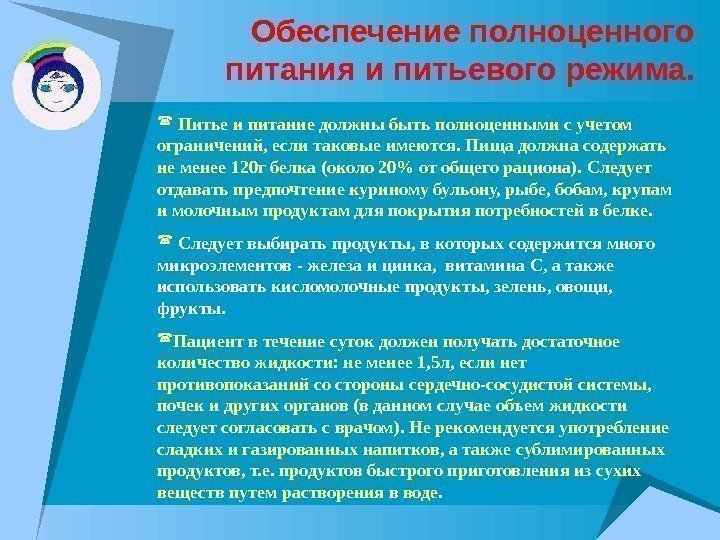 Обеспечение полноценного питания и питьевого режима.

Питье и питание должны быть полноценными с учетом ограничений, если таковые имеются. Пища должна содержать не менее 120г белка (около 20% от общего рациона). Следует отдавать предпочтение куриному бульону, рыбе, бобам, крупам и молочным продуктам для покрытия потребностей в белке.

Следует выбирать продукты, в которых содержится много микроэлементов - железа и цинка, витамина С, а также использовать кисломолочные продукты, зелень, овощи, фрукты.

Пациент в течение суток должен получать достаточное количество жидкости: не менее 1,5л, если нет противопоказаний со стороны сердечно-сосудистой системы, почек и других органов (в данном случае объем жидкости следует согласовать с врачом). Не рекомендуется употребление сладких и газированных напитков, а также сублимированных продуктов, т.е. продуктов быстрого приготовления из сухих веществ путем растворения в воде.